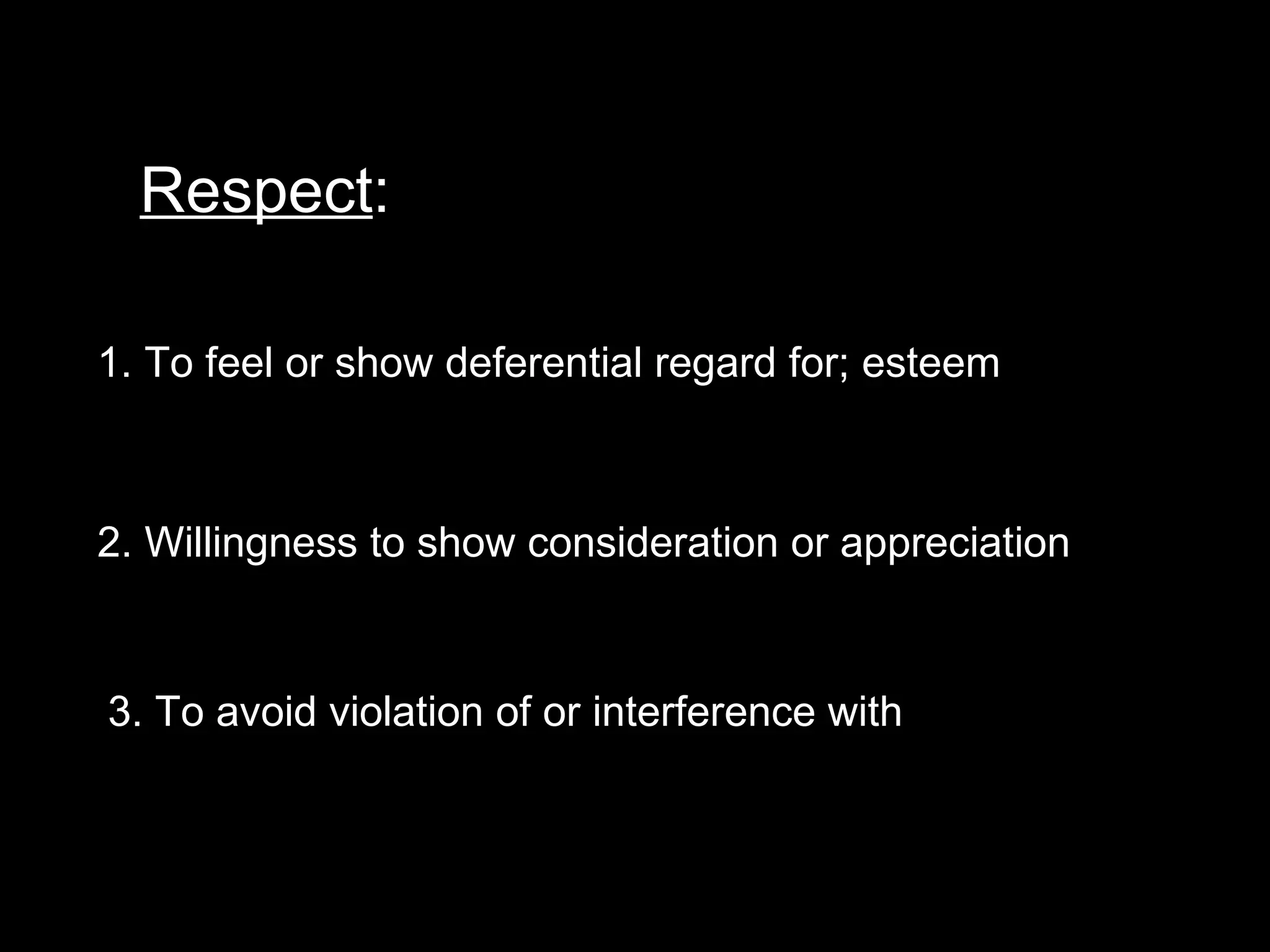 Respect:

1. To feel or show deferential regard for; esteem

2. Willingness to show consideration or appreciation

3. To avoid violation of or interference with